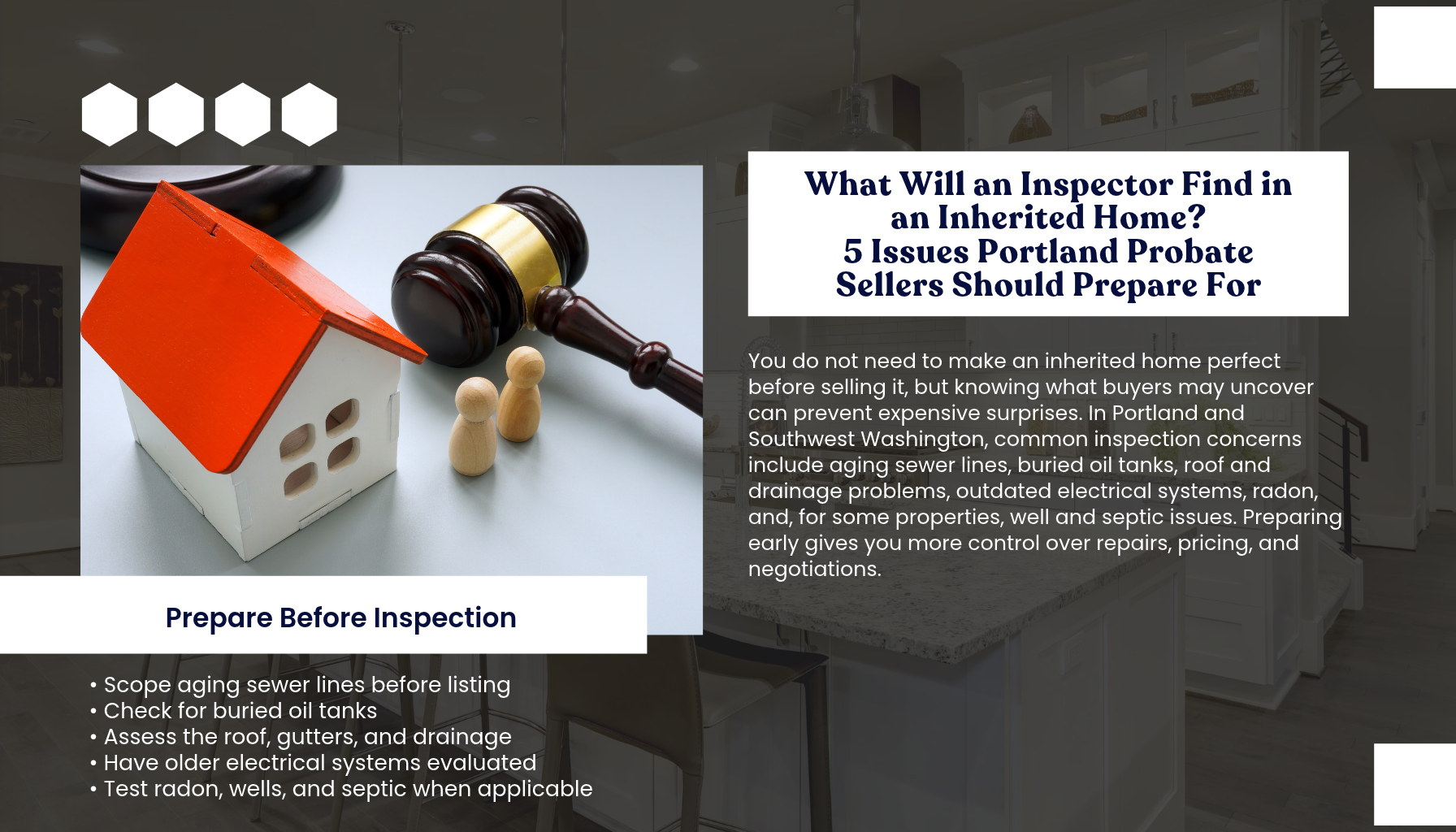 What Will an Inspector Find in an Inherited Home?
5 Issues Portland Probate Sellers Should Prepare For

You do not need to make an inherited home perfect before selling it, but knowing what buyers may uncover can prevent expensive surprises. In Portland and Southwest Washington, common inspection concerns include aging sewer lines, buried oil tanks, roof and drainage problems, outdated electrical systems, radon, and, for some properties, well and septic issues. Preparing early gives you more control over repairs, pricing, and negotiations.

Prepare Before Inspection

• Scope aging sewer lines before listing
• Check for buried oil tanks
• Assess the roof, gutters, and drainage
• Have older electrical systems evaluated
• Test radon, wells, and septic when applicable